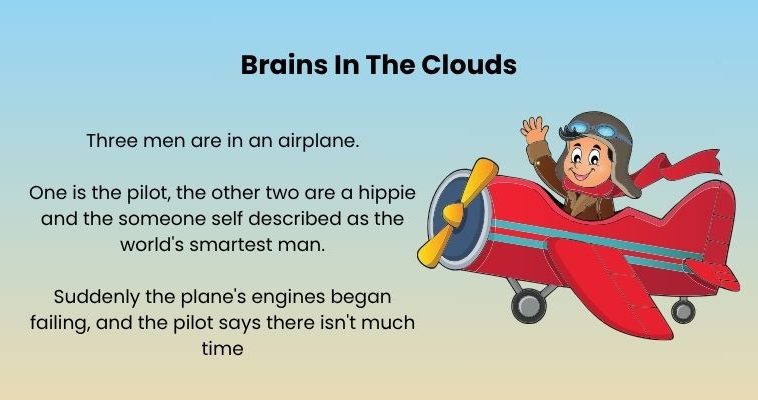 Brains In The Clouds

Three men are in an airplane.

One is the pilot, the other two are a hippie and the someone self described as the world's smartest man.

Suddenly the plane's engines began failing, and the pilot says there isn't much time